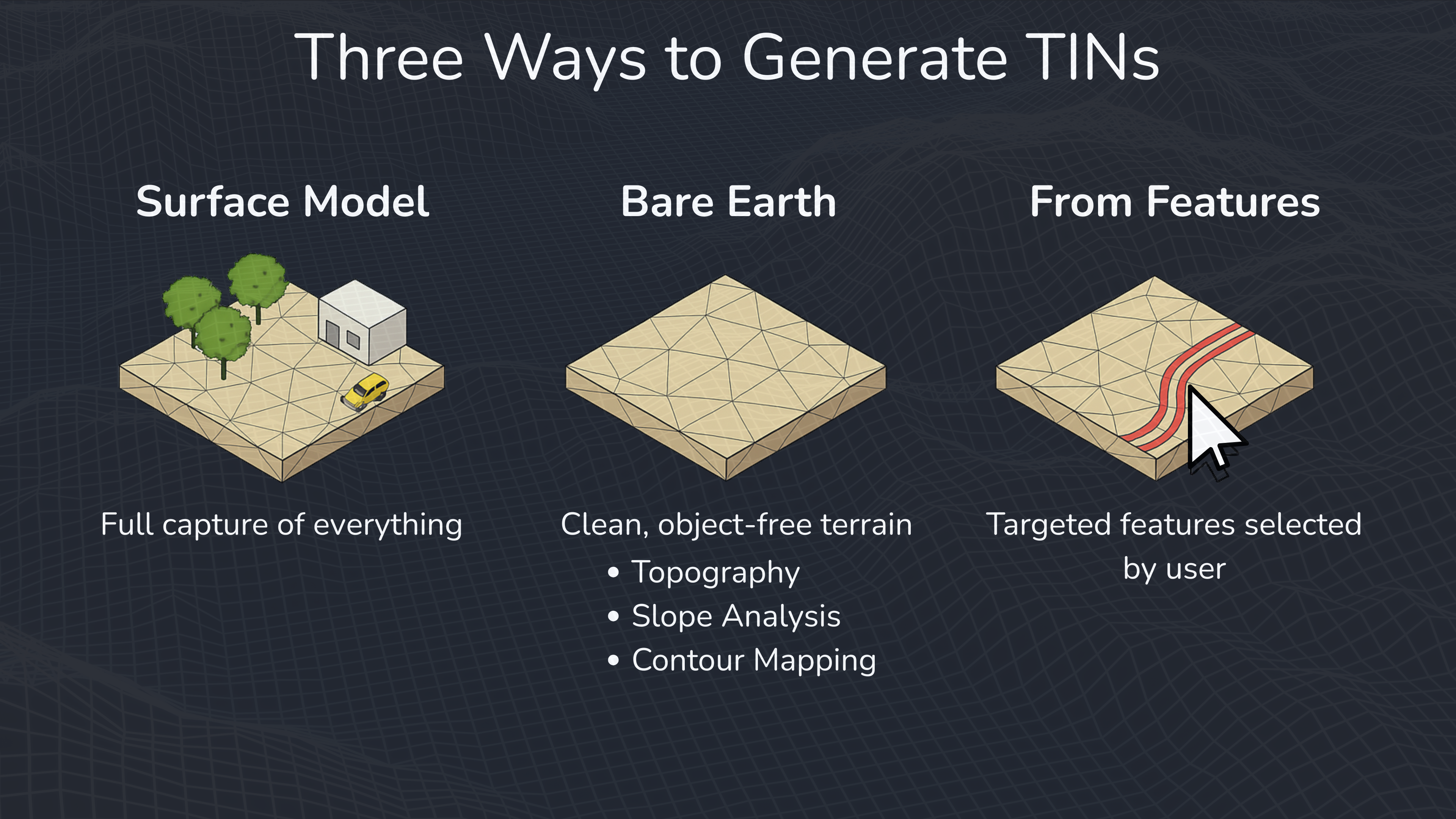 Three Ways to Generate TINs

Surface Model

Full capture of everything

Bare Earth

Clean, object-free terrain

• Topography
• Slope Analysis
• Contour Mapping

From Features

Targeted features selected by user